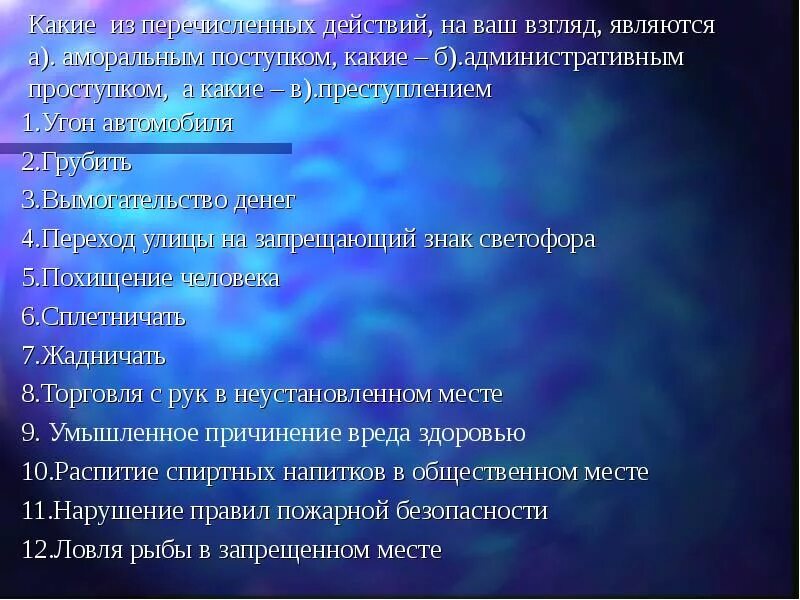 Какие из перечисленных действий, на ваш взгляд, являются а). аморальным поступком, какие – б).административным проступком, а какие – в).преступлением

1.Угон автомобиля
2.Грубить
3.Вымогательство денег
4.Переход улицы на запрещающий знак светофора
5.Похищение человека
6.Сплетничать
7.Жадничать
8.Торговля с рук в неустановленном месте
9. Умышленное причинение вреда здоровью
10.Распитие спиртных напитков в общественном месте
11.Нарушение правил пожарной безопасности
12.Ловля рыбы в запрещенном месте